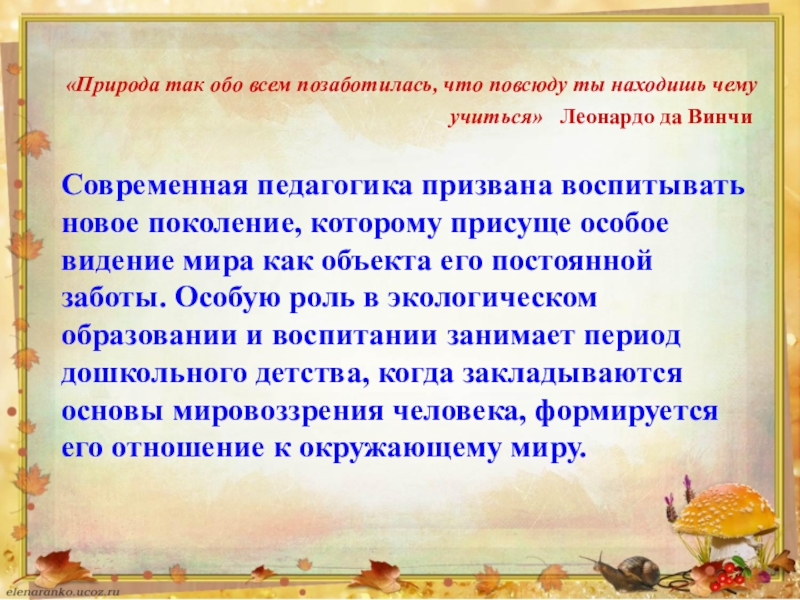 «Природа так обо всем позаботилась, что повсюду ты находишь чему учиться» Леонардо да Винчи

Современная педагогика призвана воспитывать новое поколение, которому присуще особое видение мира как объекта его постоянной заботы. Особую роль в экологическом образовании и воспитании занимает период дошкольного детства, когда закладываются основы мировоззрения человека, формируется его отношение к окружающему миру.

elenaranko.ucoz.ru